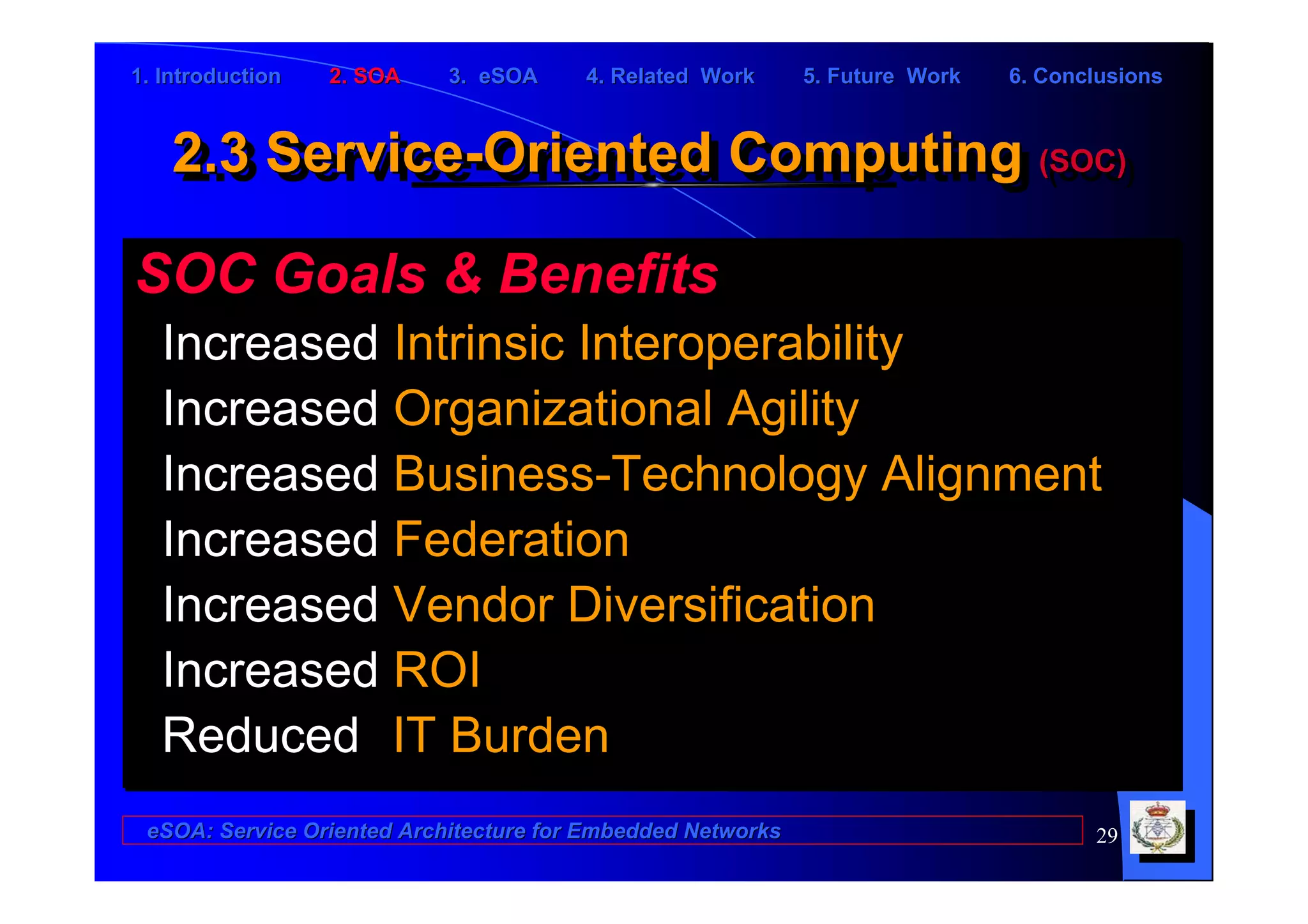 1. Introduction 2. SOA 3. eSOA 4. Related Work 5. Future Work 6. Conclusions

2.3 Service-Oriented Computing (SOC)

SOC Goals & Benefits

Increased Intrinsic Interoperability

Increased Organizational Agility

Increased Business-Technology Alignment

Increased Federation

Increased Vendor Diversification

Increased ROI

Reduced IT Burden

eSOA: Service Oriented Architecture for Embedded Networks

29